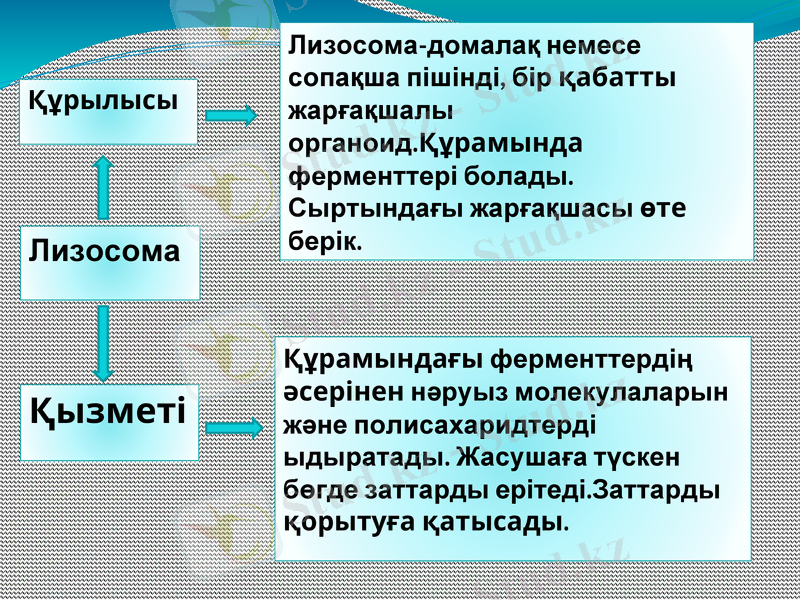 Құрылысы

Лизосома-домалақ немесе сопақша пішінді, бір қабатты жарғақшалы органоид.Құрамында ферменттері болады. Сыртындағы жарғақшасы өте берік.

Лизосома

Қызметі

Құрамындағы ферменттердің әсерінен нәруыз молекулаларын және полисахаридтерді ыдыратады. Жасушаға түскен бөгде заттарды ерітеді.Заттарды қорытуға қатысады.

Stud.kz